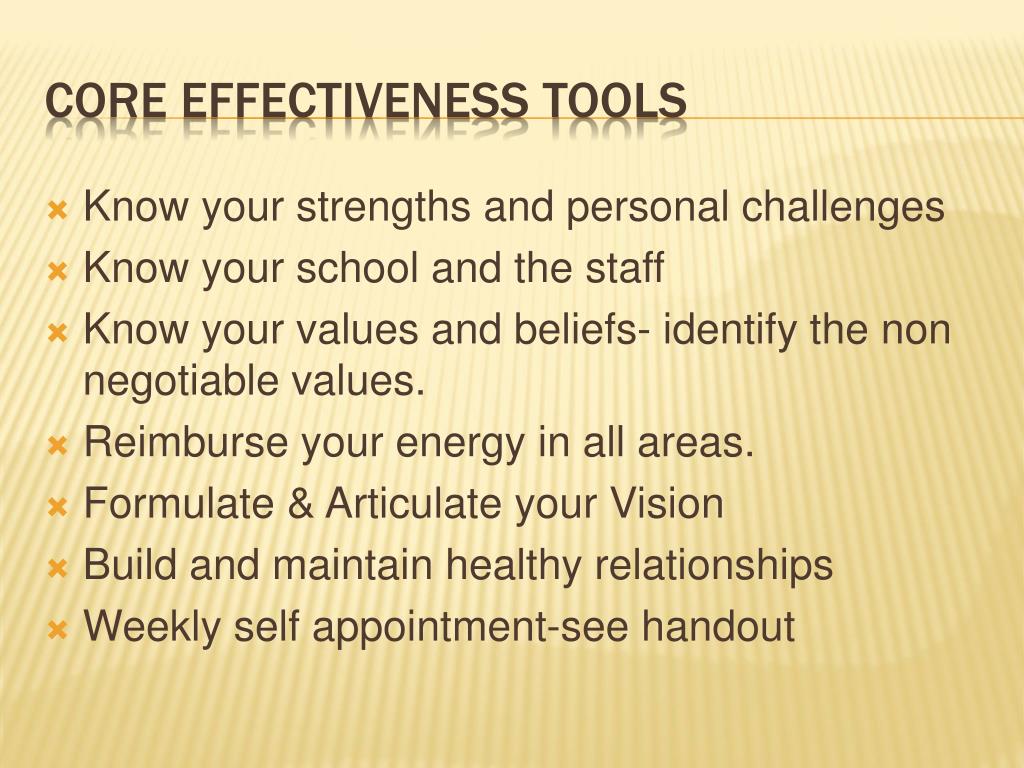 CORE EFFECTIVENESS TOOLS

Know your strengths and personal challenges
Know your school and the staff
Know your values and beliefs- identify the non negotiable values.
Reimburse your energy in all areas.
Formulate & Articulate your Vision
Build and maintain healthy relationships
Weekly self appointment-see handout